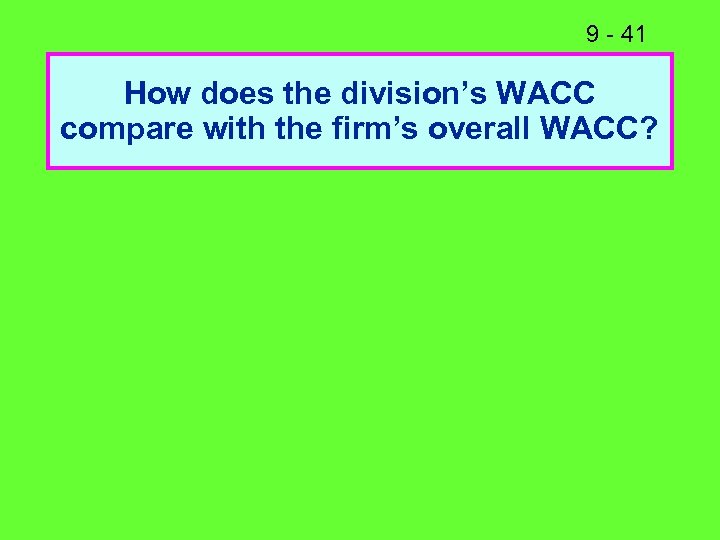 9 - 41

How does the division’s WACC compare with the firm’s overall WACC?